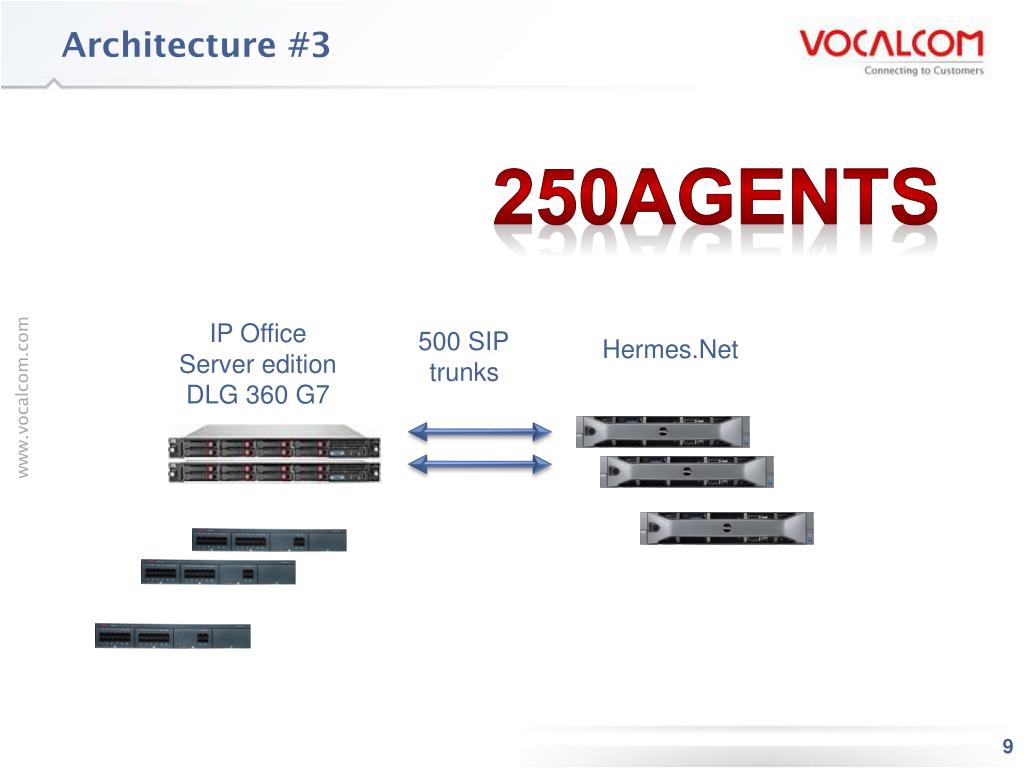 Architecture #3

VOCALCOM
Connecting to Customers

250AGENTS

www.vocalcom.com

IP Office
Server edition
DLG 360 G7

500 SIP
trunks

Hermes.Net

9